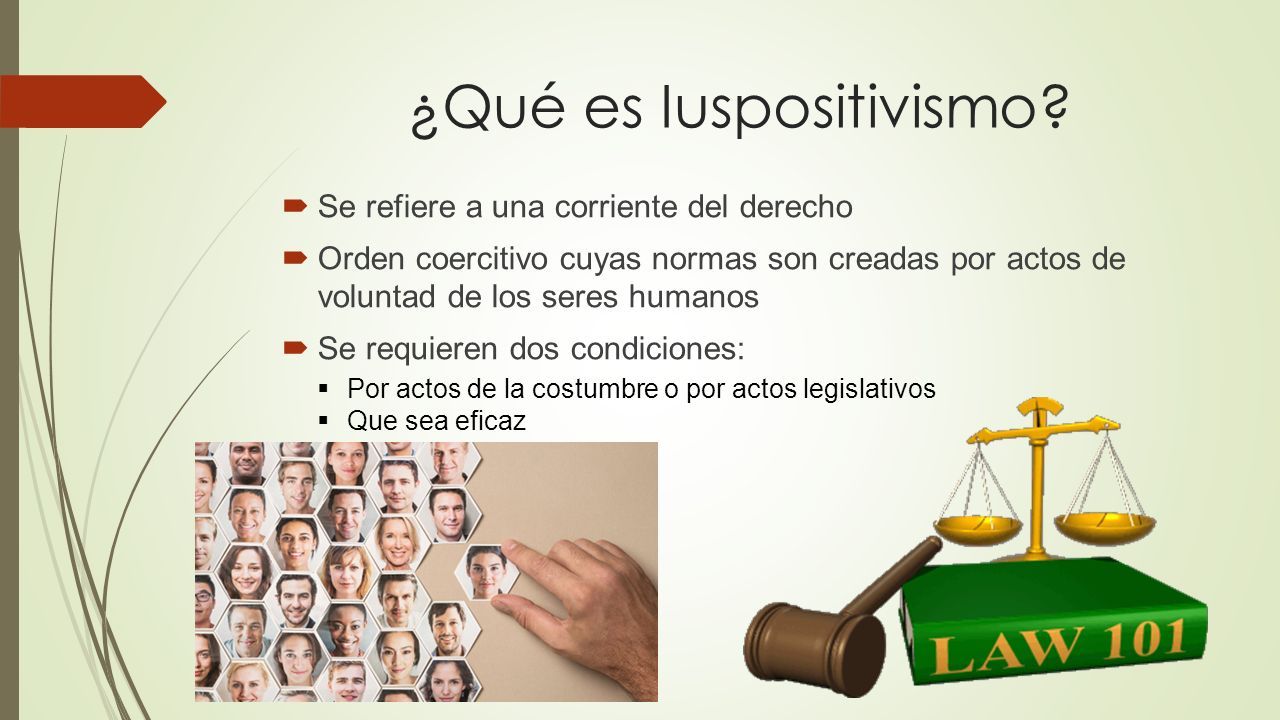 ¿Qué es Iuspositivismo?

Se refiere a una corriente del derecho

Orden coercitivo cuyas normas son creadas por actos de voluntad de los seres humanos

Se requieren dos condiciones:

Por actos de la costumbre o por actos legislativos

Que sea eficaz

LAW 101